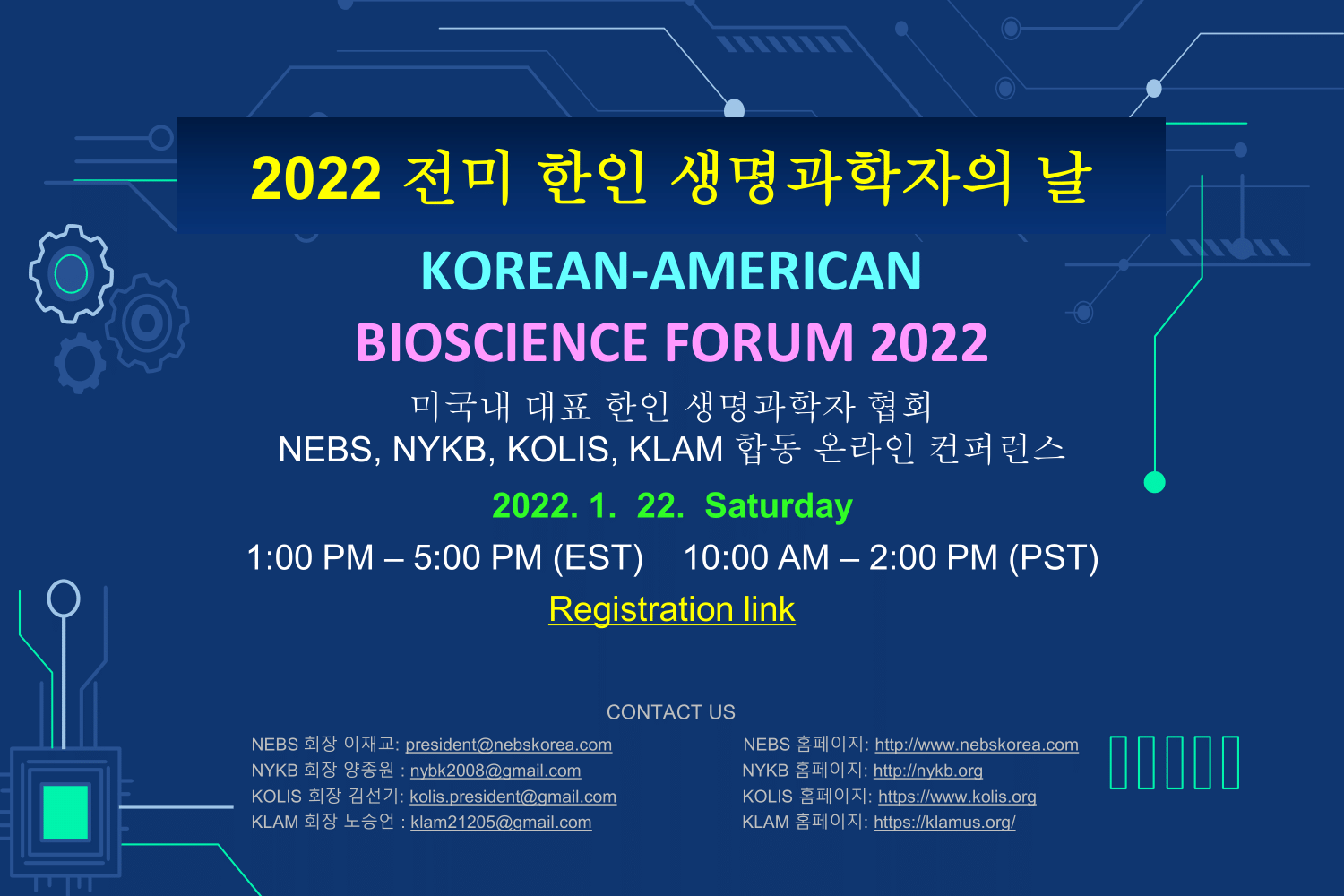 2022 전미 한인 생명과학자의 날

KOREAN-AMERICAN
BIOSCIENCE FORUM 2022

미국내 대표 한인 생명과학자 협회
NEBS, NYKB, KOLIS, KLAM 합동 온라인 컨퍼런스

2022. 1. 22. Saturday

1:00 PM – 5:00 PM (EST)    10:00 AM – 2:00 PM (PST)

Registration link

CONTACT US

NEBS 회장 이재교: president@nebskorea.com
NYKB 회장 양종원 : nybk2008@gmail.com
KOLIS 회장 김선기: kolis.president@gmail.com
KLAM 회장 노승언 : klam21205@gmail.com

NEBS 홈페이지: http://www.nebskorea.com
NYKB 홈페이지: http://nykb.org
KOLIS 홈페이지: https://www.kolis.org
KLAM 홈페이지: https://klamus.org/